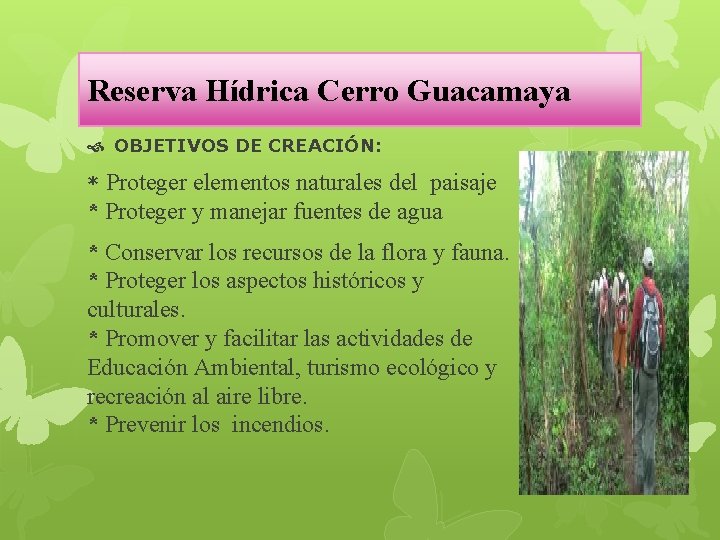 Reserva Hídrica Cerro Guacamaya

OBJETIVOS DE CREACIÓN:

* Proteger elementos naturales del paisaje
* Proteger y manejar fuentes de agua

* Conservar los recursos de la flora y fauna.
* Proteger los aspectos históricos y culturales.
* Promover y facilitar las actividades de Educación Ambiental, turismo ecológico y recreación al aire libre.
* Prevenir los incendios.